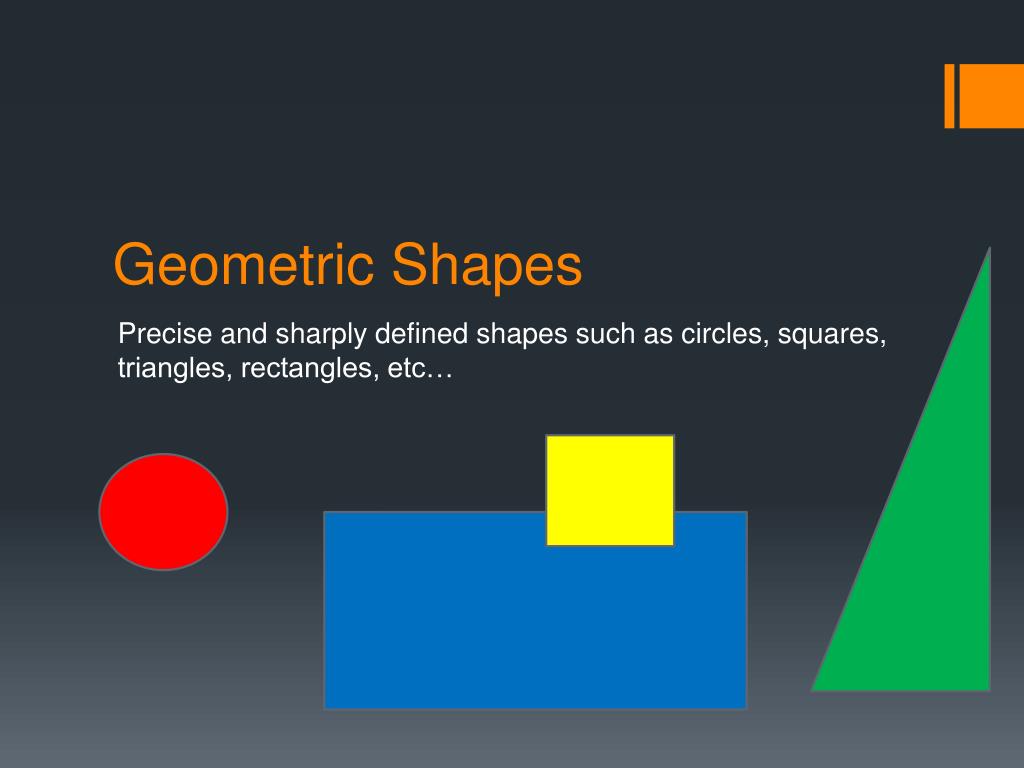 Geometric Shapes

Precise and sharply defined shapes such as circles, squares, triangles, rectangles, etc…